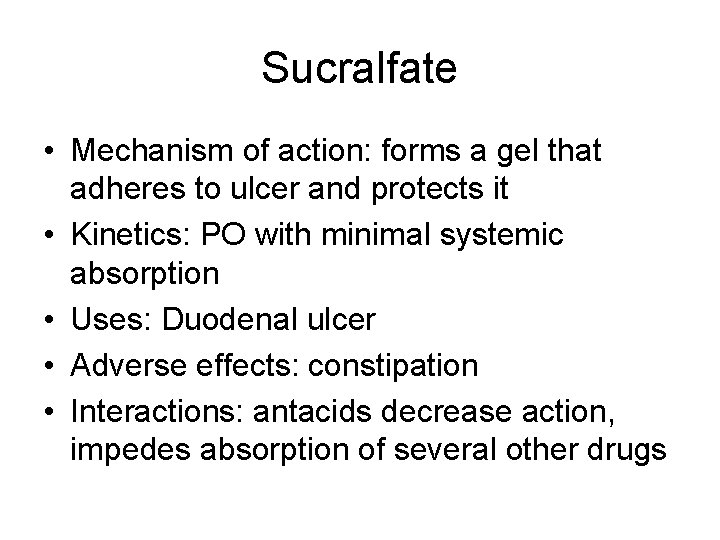 Sucralfate

• Mechanism of action: forms a gel that adheres to ulcer and protects it
• Kinetics: PO with minimal systemic absorption
• Uses: Duodenal ulcer
• Adverse effects: constipation
• Interactions: antacids decrease action, impedes absorption of several other drugs